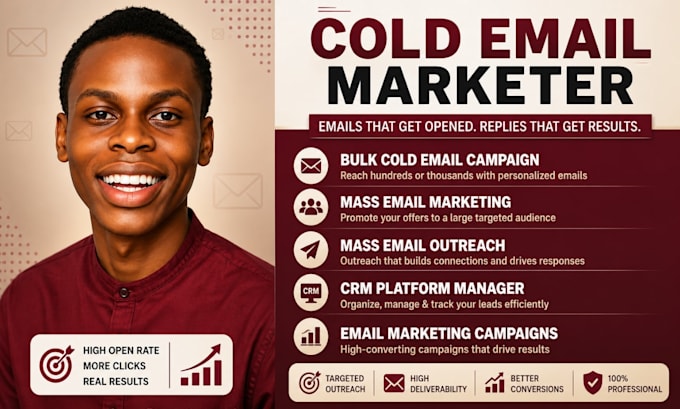 COLD EMAIL MARKETER

EMAILS THAT GET OPENED. REPLIES THAT GET RESULTS.

BULK COLD EMAIL CAMPAIGN
Reach hundreds or thousands with personalized emails

MASS EMAIL MARKETING
Promote your offers to a large targeted audience

MASS EMAIL OUTREACH
Outreach that builds connections and drives responses

CRM
CRM PLATFORM MANAGER
Organize, manage & track your leads efficiently

EMAIL MARKETING CAMPAIGNS
High-converting campaigns that drive results

HIGH OPEN RATE
MORE CLICKS
REAL RESULTS

TARGETED OUTREACH

HIGH DELIVERABILITY

BETTER CONVERSIONS

100% PROFESSIONAL